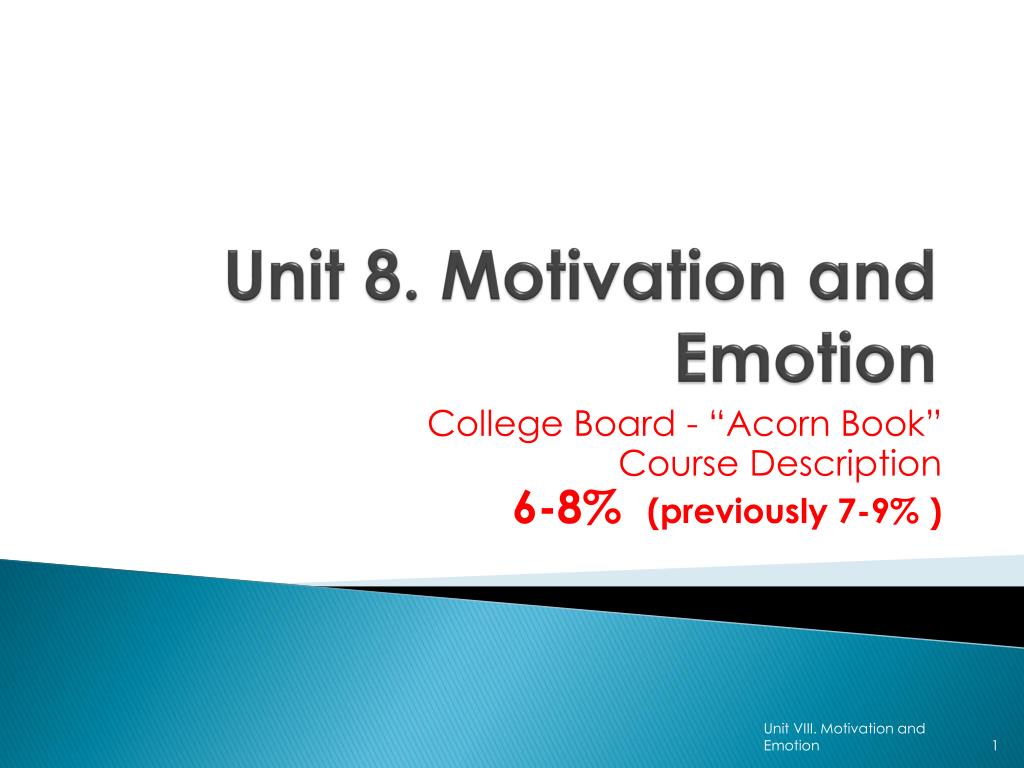 Unit 8. Motivation and Emotion

College Board - “Acorn Book” Course Description
6-8% (previously 7-9% )

Unit VIII. Motivation and Emotion

1